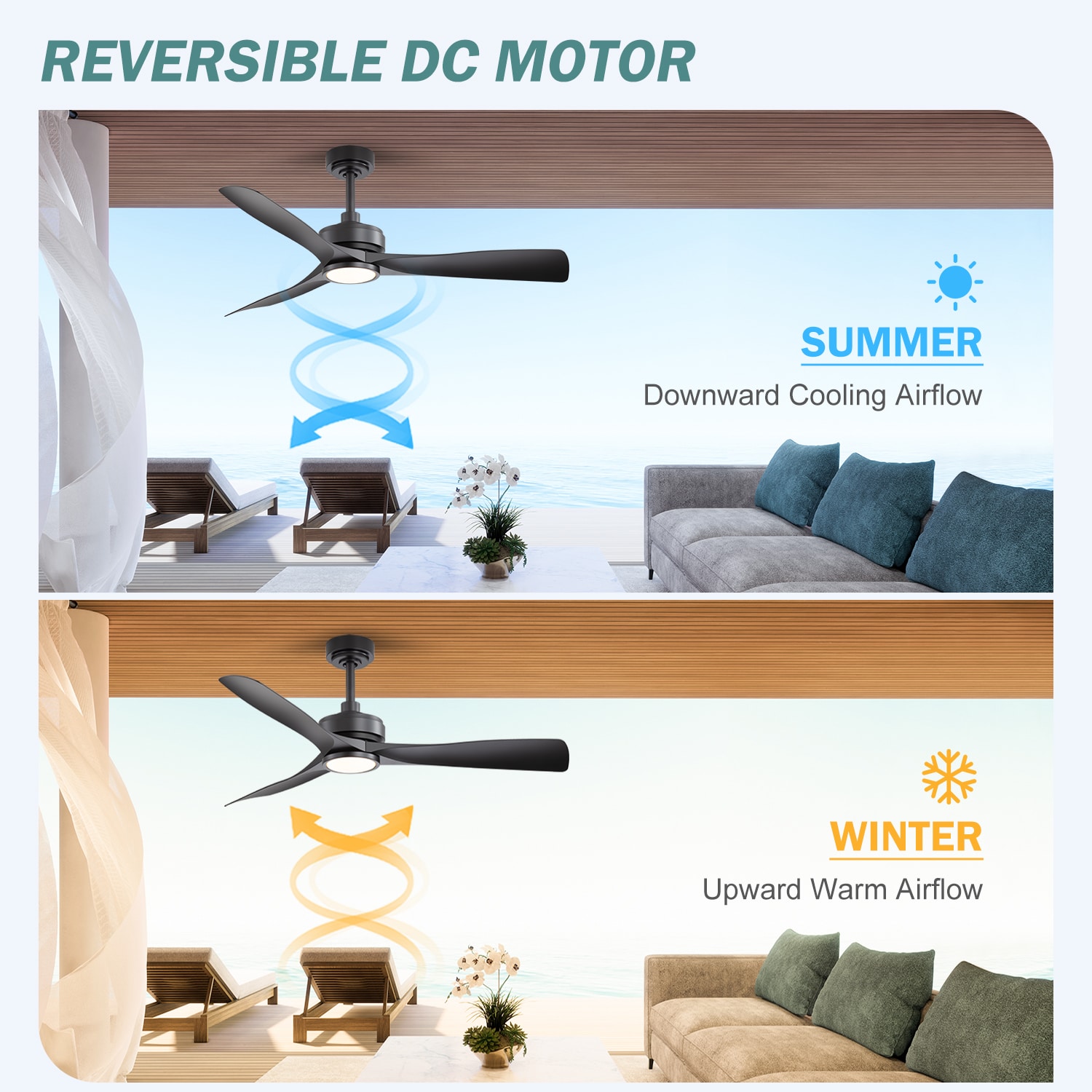 REVERSIBLE DC MOTOR

SUMMER
Downward Cooling Airflow

WINTER
Upward Warm Airflow